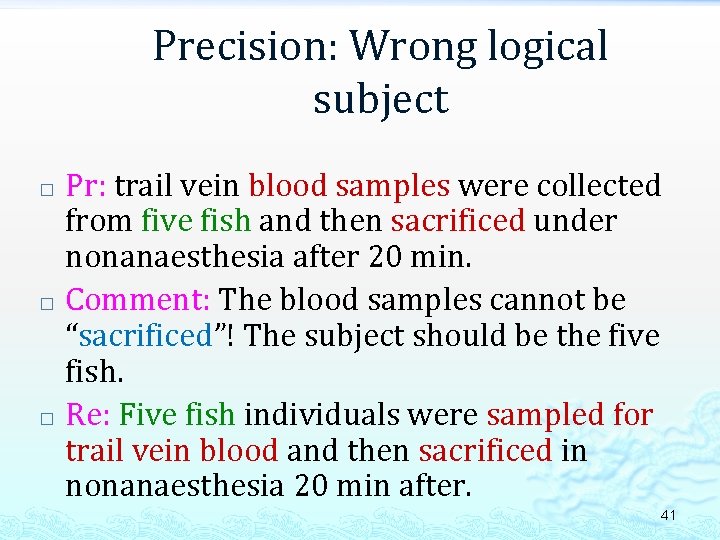 Precision: Wrong logical subject

□ Pr: trail vein blood samples were collected from five fish and then sacrificed under nonanaesthesia after 20 min.

□ Comment: The blood samples cannot be “sacrificed”! The subject should be the five fish.

□ Re: Five fish individuals were sampled for trail vein blood and then sacrificed in nonanaesthesia 20 min after.

41